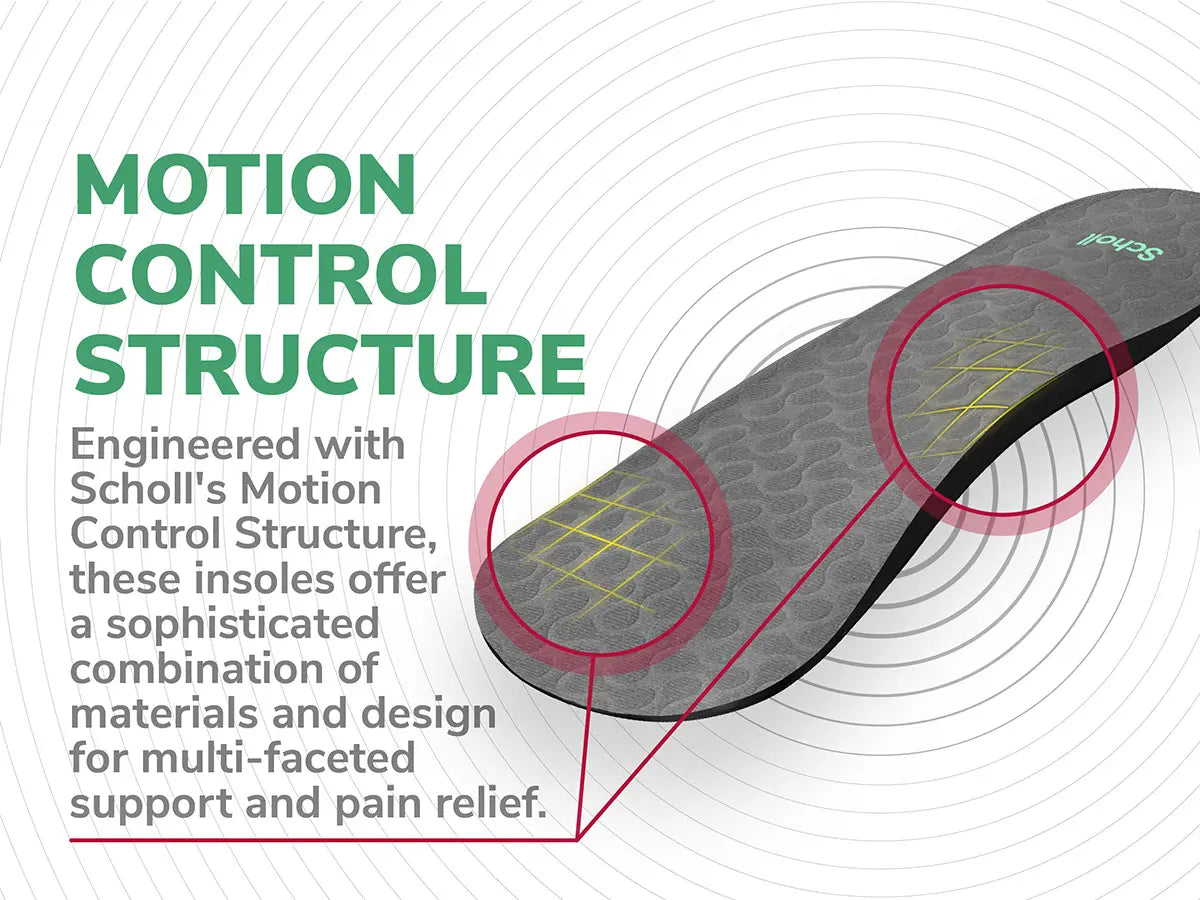 MOTION CONTROL STRUCTURE

Engineered with Scholl's Motion Control Structure, these insoles offer a sophisticated combination of materials and design for multi-faceted support and pain relief.

Scholl